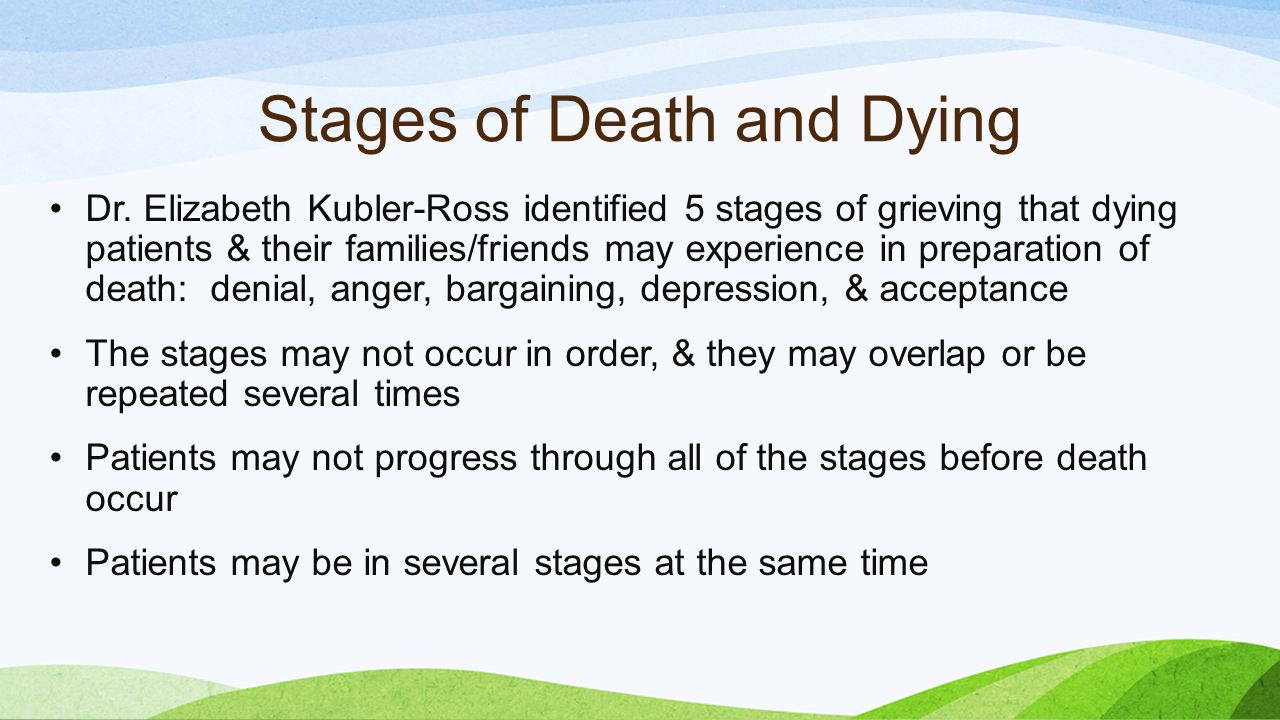 Stages of Death and Dying

• Dr. Elizabeth Kubler-Ross identified 5 stages of grieving that dying patients & their families/friends may experience in preparation of death: denial, anger, bargaining, depression, & acceptance

• The stages may not occur in order, & they may overlap or be repeated several times

• Patients may not progress through all of the stages before death occur

• Patients may be in several stages at the same time